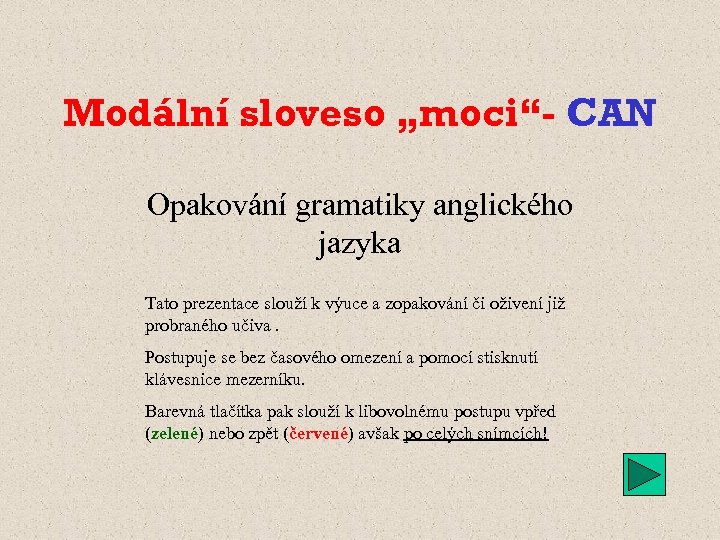 Modální sloveso „moci“- CAN

Opakování gramatiky anglického jazyka

Tato prezentace slouží k výuce a zopakování či oživení již probraného učiva .

Postupuje se bez časového omezení a pomocí stisknutí klávesnice mezerníku.

Barevná tlačítka pak slouží k libovolnému postupu vpřed (zelené) nebo zpět (červené) avšak po celých snímcích!